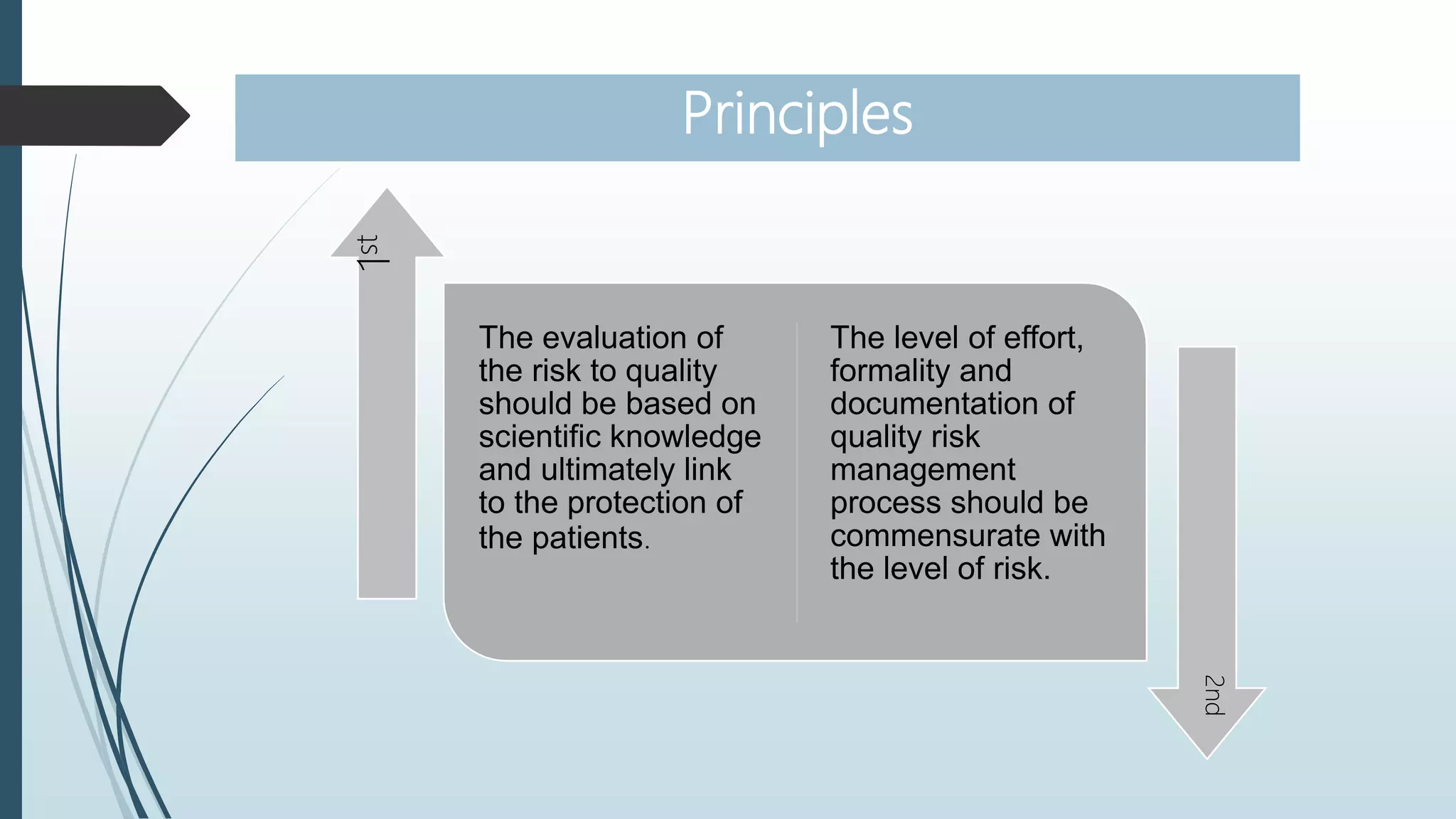 Principles

1st

The evaluation of the risk to quality should be based on scientific knowledge and ultimately link to the protection of the patients.

The level of effort, formality and documentation of quality risk management process should be commensurate with the level of risk.

2nd